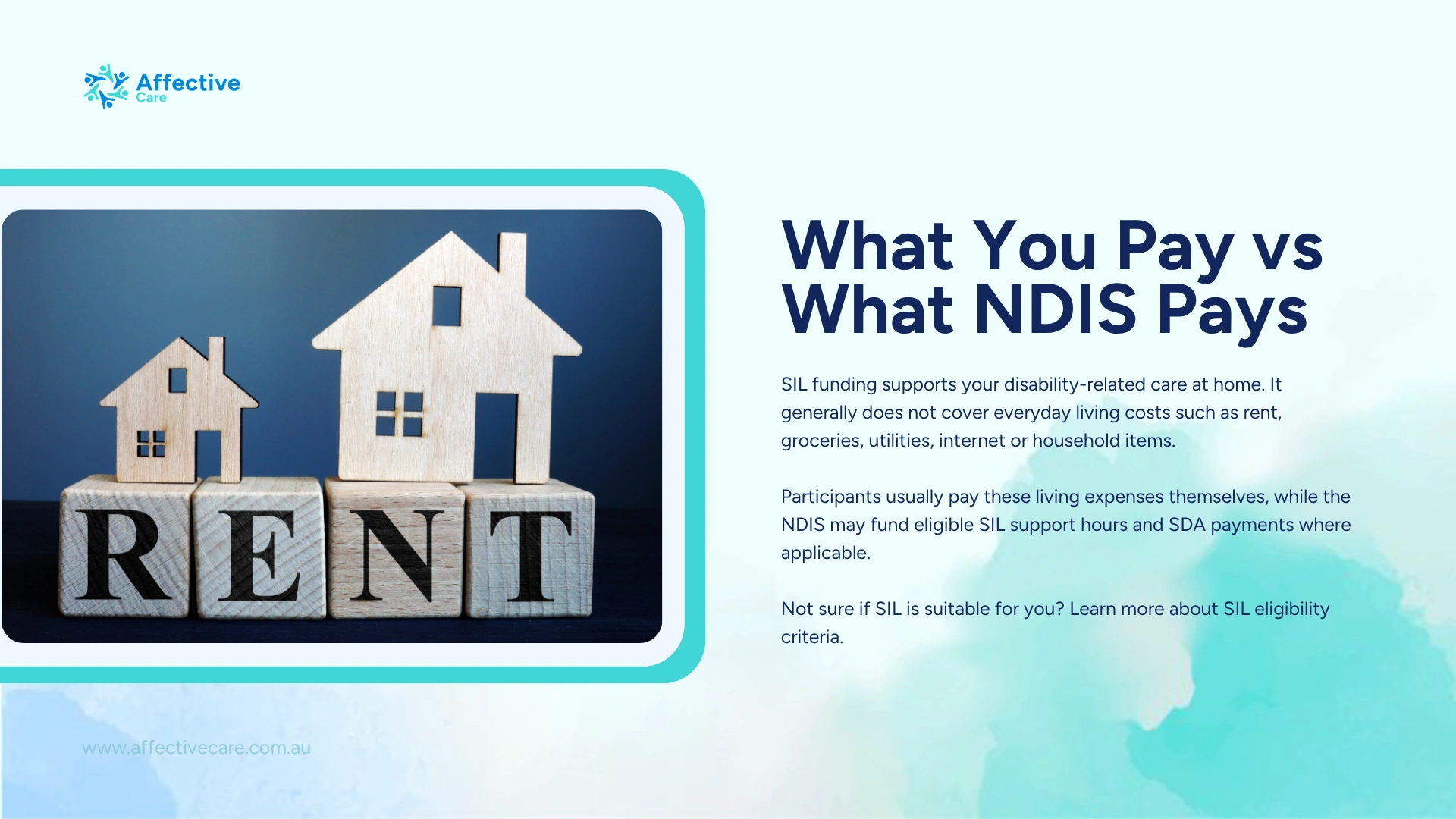 Affective Care

RENT

What You Pay vs What NDIS Pays

SIL funding supports your disability-related care at home. It generally does not cover everyday living costs such as rent, groceries, utilities, internet or household items.

Participants usually pay these living expenses themselves, while the NDIS may fund eligible SIL support hours and SDA payments where applicable.

Not sure if SIL is suitable for you? Learn more about SIL eligibility criteria.

www.affectivecare.com.au